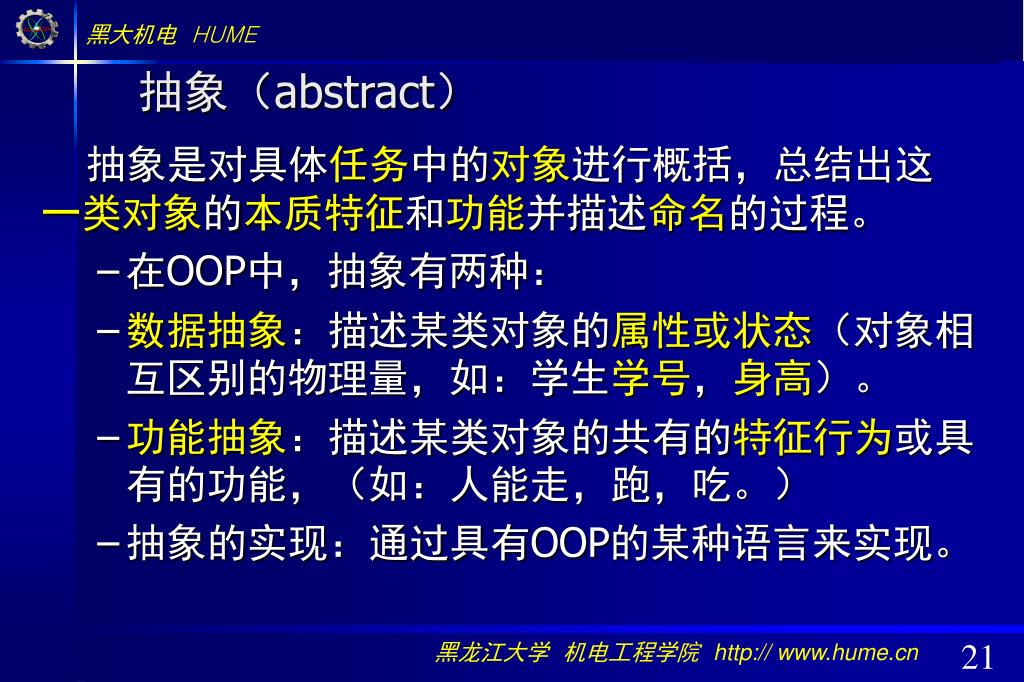 黑大机电 HUME

抽象（abstract）

抽象是对具体任务中的对象进行概括，总结出这一类对象的本质特征和功能并描述命名的过程。

–在OOP中，抽象有两种：

–数据抽象：描述某类对象的属性或状态（对象相互区别的物理量，如：学生学号，身高）。

–功能抽象：描述某类对象的共有的特征行为或具有的功能，（如：人能走，跑，吃。）

–抽象的实现：通过具有OOP的某种语言来实现。

黑龙江大学 机电工程学院 http:// www.hume.cn

21